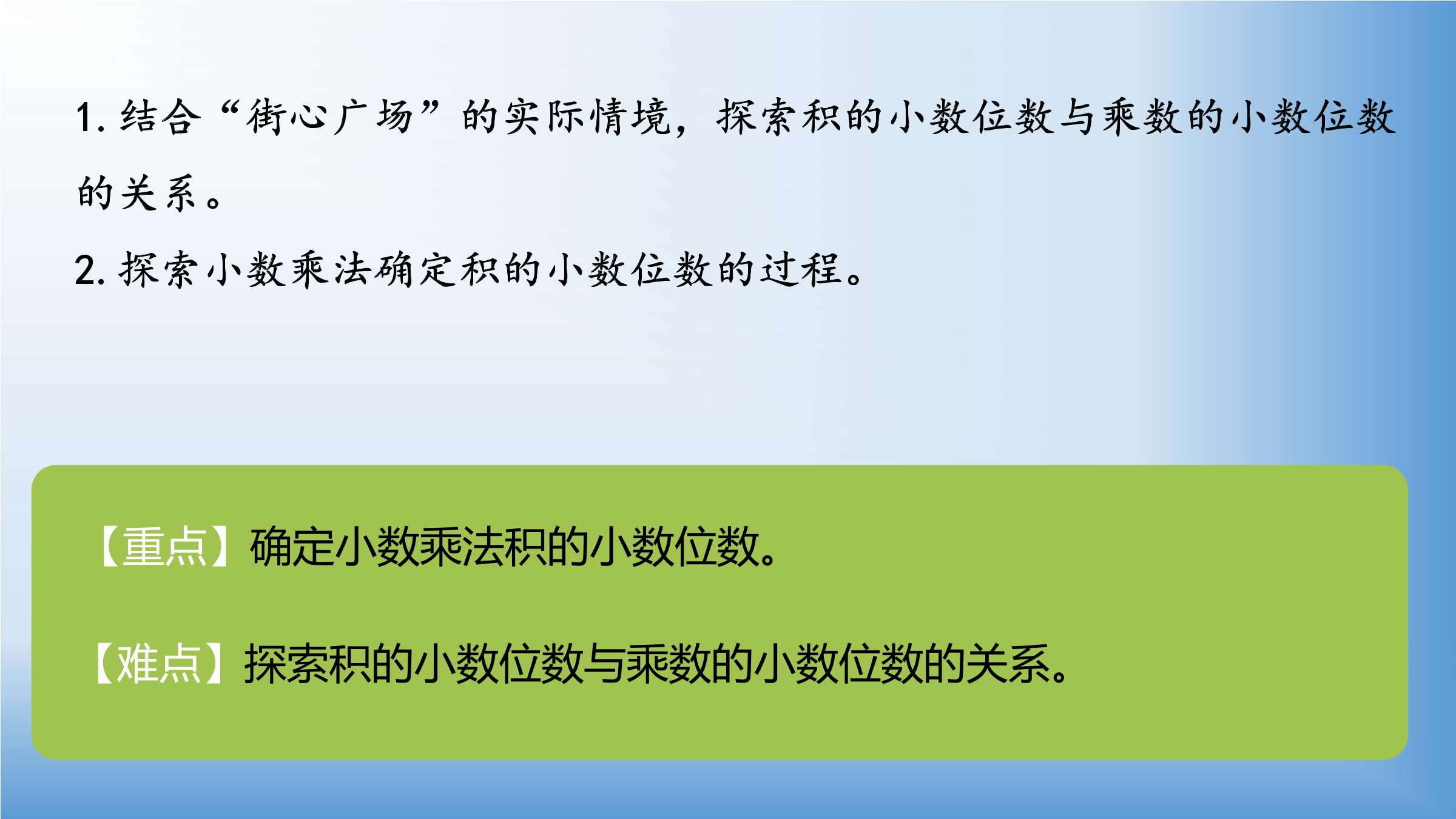 1. 结合“街心广场”的实际情境，探索积的小数位数与乘数的小数位数的关系。

2. 探索小数乘法确定积的小数位数的过程。

【重点】确定小数乘法积的小数位数。

【难点】探索积的小数位数与乘数的小数位数的关系。